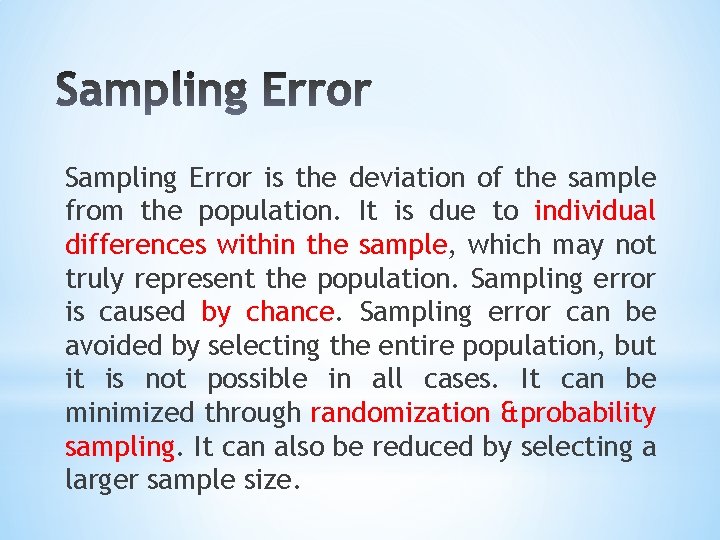 Sampling Error

Sampling Error is the deviation of the sample from the population. It is due to individual differences within the sample, which may not truly represent the population. Sampling error is caused by chance. Sampling error can be avoided by selecting the entire population, but it is not possible in all cases. It can be minimized through randomization &probability sampling. It can also be reduced by selecting a larger sample size.